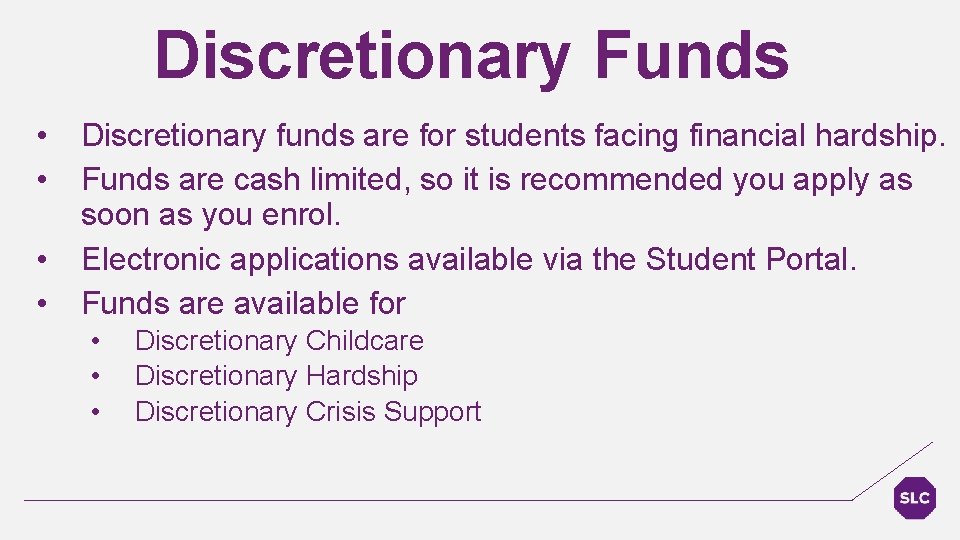 Discretionary Funds

• Discretionary funds are for students facing financial hardship.
• Funds are cash limited, so it is recommended you apply as soon as you enrol.
• Electronic applications available via the Student Portal.
• Funds are available for
  • Discretionary Childcare
  • Discretionary Hardship
  • Discretionary Crisis Support

SLC